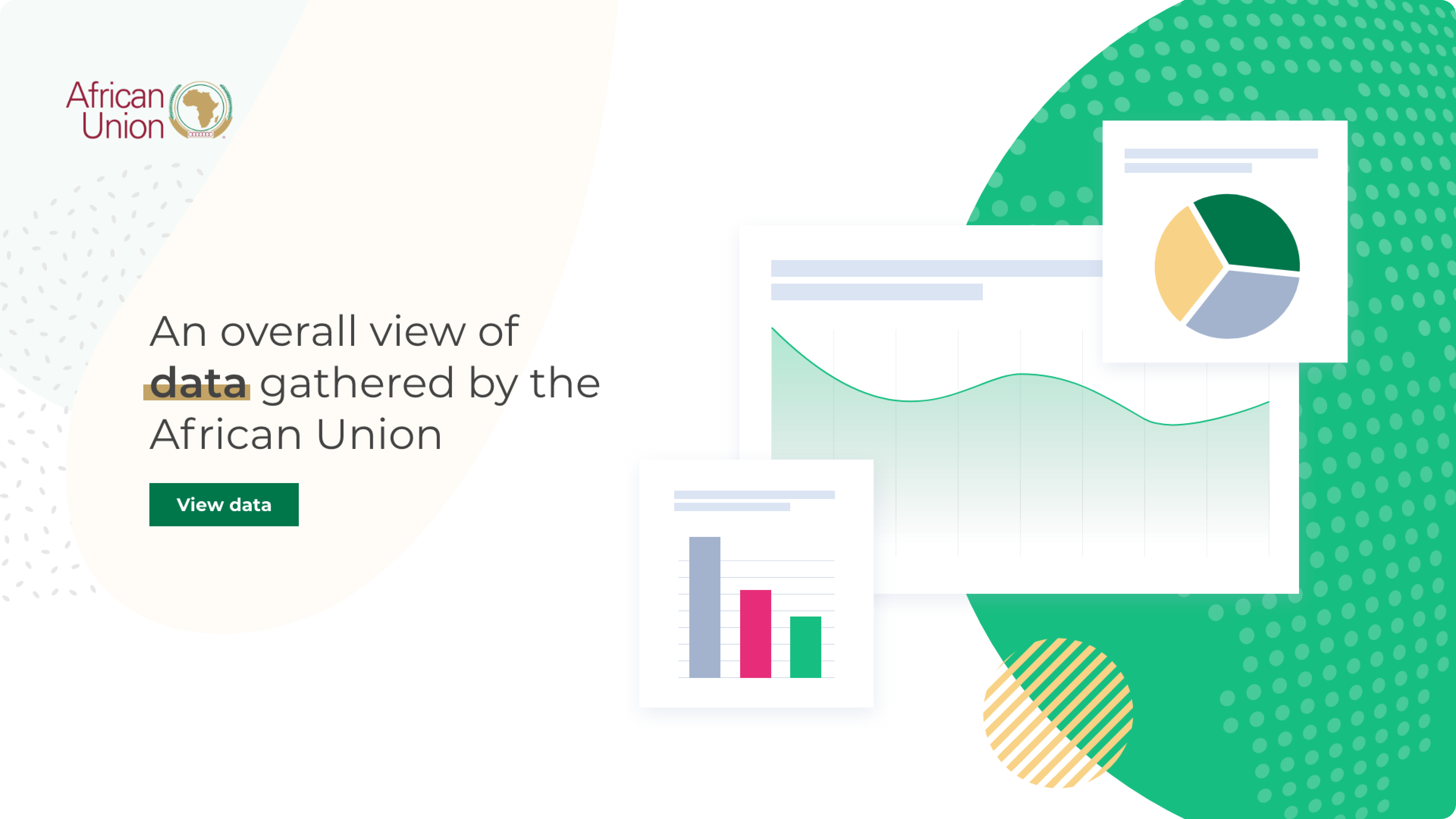 African Union

An overall view of data gathered by the African Union

View data